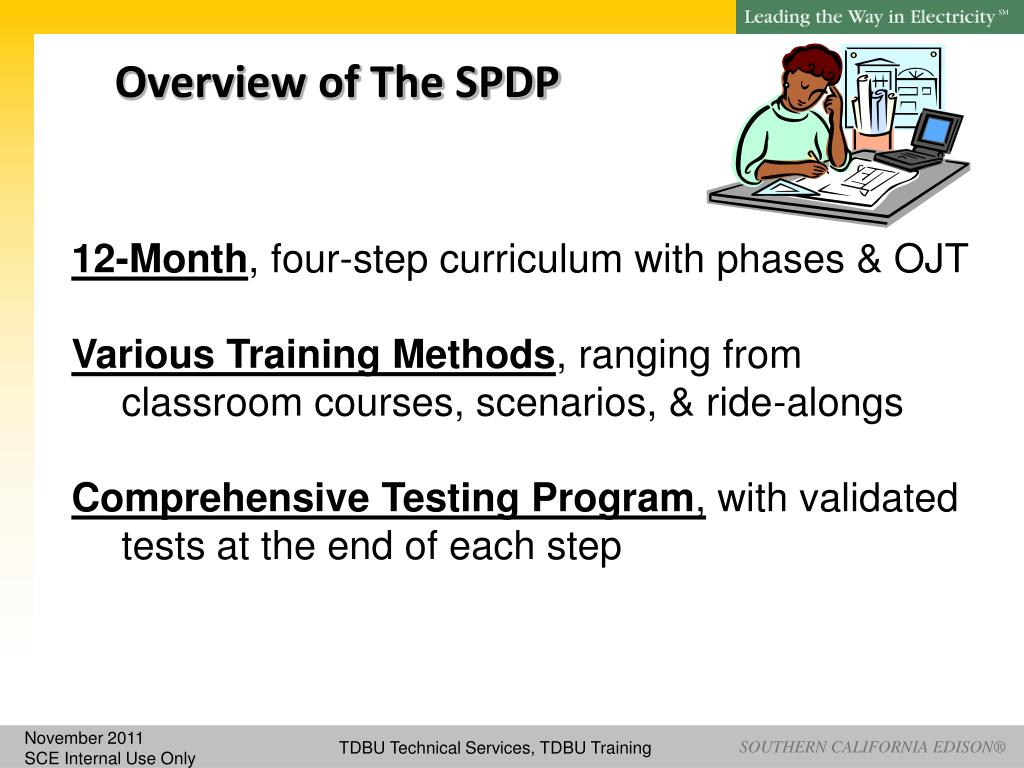 Leading the Way in Electricity℠

Overview of The SPDP

12-Month, four-step curriculum with phases & OJT

Various Training Methods, ranging from classroom courses, scenarios, & ride-alongs

Comprehensive Testing Program, with validated tests at the end of each step

November 2011
SCE Internal Use Only

TDBU Technical Services, TDBU Training

SOUTHERN CALIFORNIA EDISON®